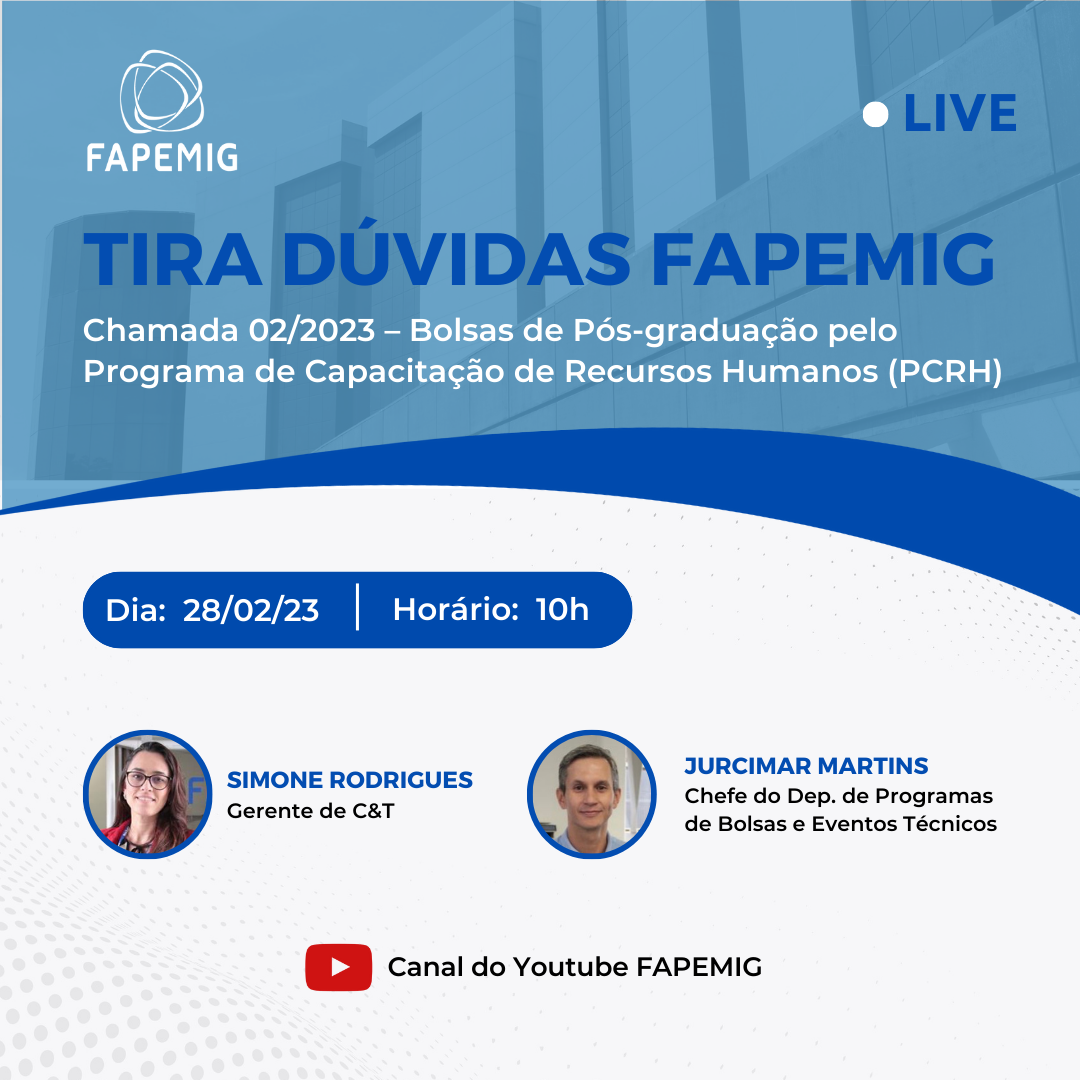 FAPEMIG

LIVE

TIRA DÚVIDAS FAPEMIG

Chamada 02/2023 – Bolsas de Pós-graduação pelo Programa de Capacitação de Recursos Humanos (PCRH)

Dia: 28/02/23 | Horário: 10h

SIMONE RODRIGUES
Gerente de C&T

JURCIMAR MARTINS
Chefe do Dep. de Programas de Bolsas e Eventos Técnicos

Canal do Youtube FAPEMIG